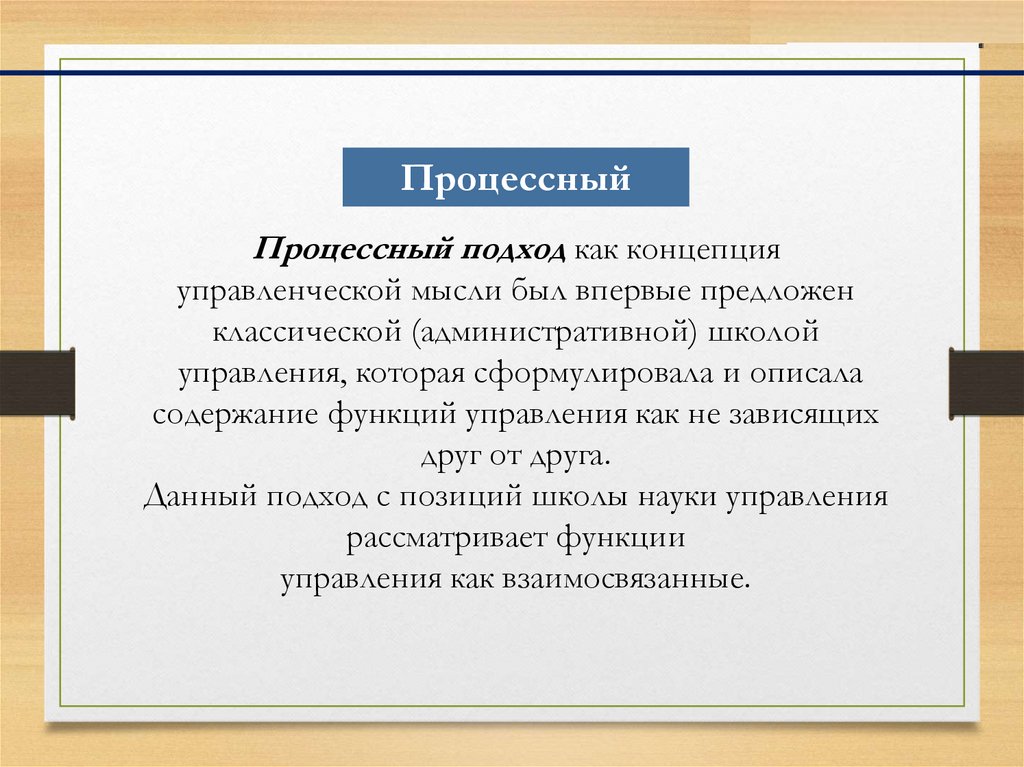 Процессный

Процессный подход как концепция управленческой мысли был впервые предложен классической (административной) школой управления, которая сформулировала и описала содержание функций управления как не зависящих друг от друга.
Данный подход с позиций школы науки управления рассматривает функции управления как взаимосвязанные.